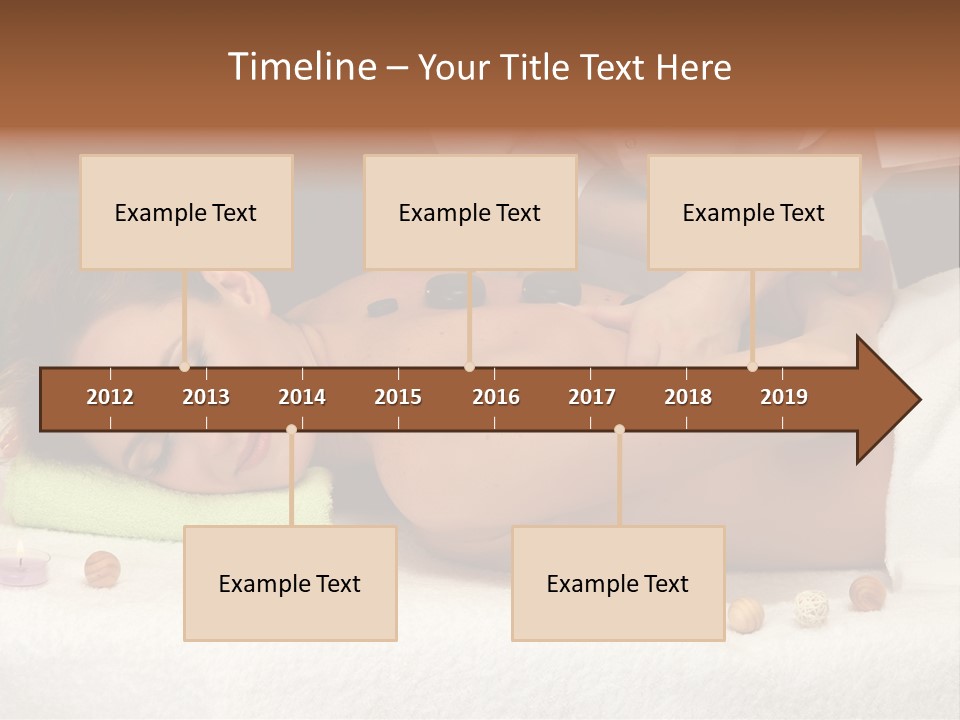 Timeline – Your Title Text Here

Example Text

Example Text

Example Text

2012 2013 2014 2015 2016 2017 2018 2019

Example Text

Example Text